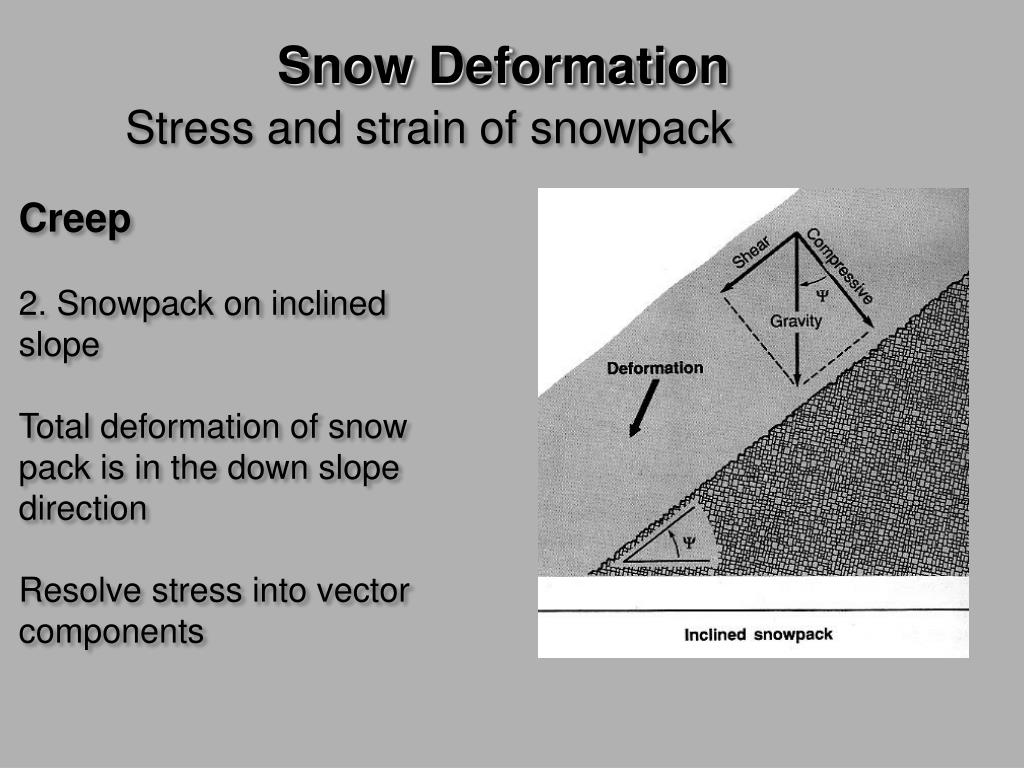 Snow Deformation
Stress and strain of snowpack

Creep

2. Snowpack on inclined slope

Total deformation of snow pack is in the down slope direction

Resolve stress into vector components

Shear
Compressive
$\Psi$
Gravity
Deformation
$\Psi$
Inclined snowpack